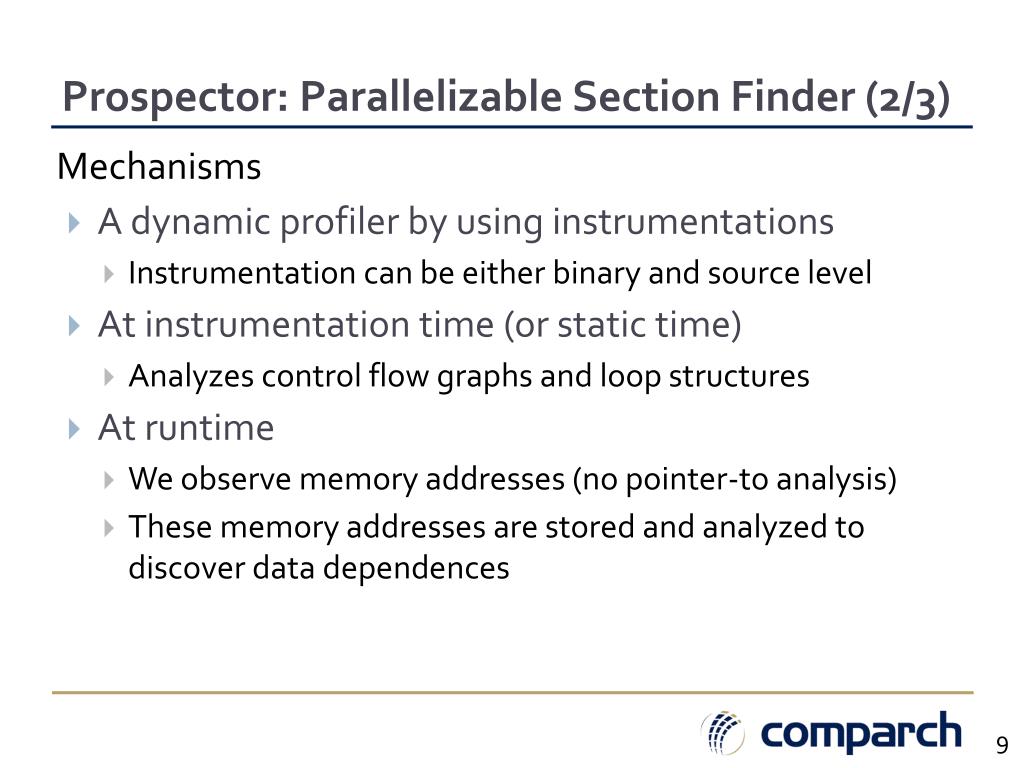 Prospector: Parallelizable Section Finder (2/3)

Mechanisms

A dynamic profiler by using instrumentations

Instrumentation can be either binary and source level

At instrumentation time (or static time)

Analyzes control flow graphs and loop structures

At runtime

We observe memory addresses (no pointer-to analysis)

These memory addresses are stored and analyzed to discover data dependences

comparch

9